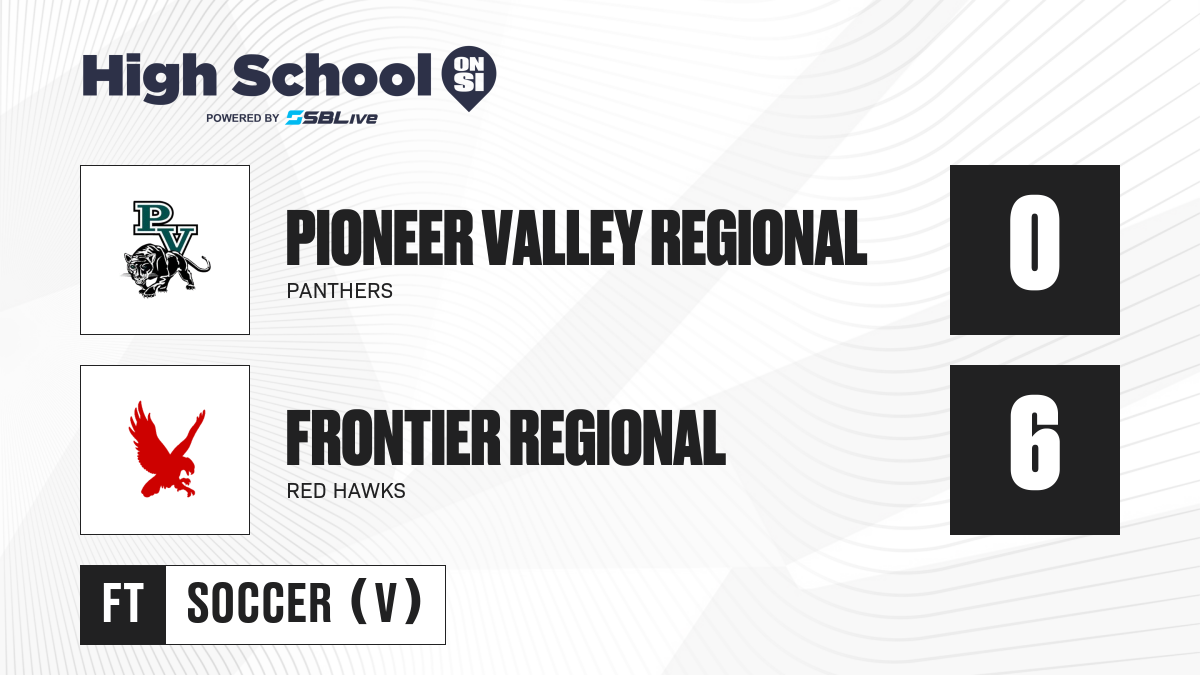 High School ON SI
POWERED BY SBLive

PV

PIONEER VALLEY REGIONAL
PANTHERS

0

FRONTIER REGIONAL
RED HAWKS

6

FT SOCCER (V)